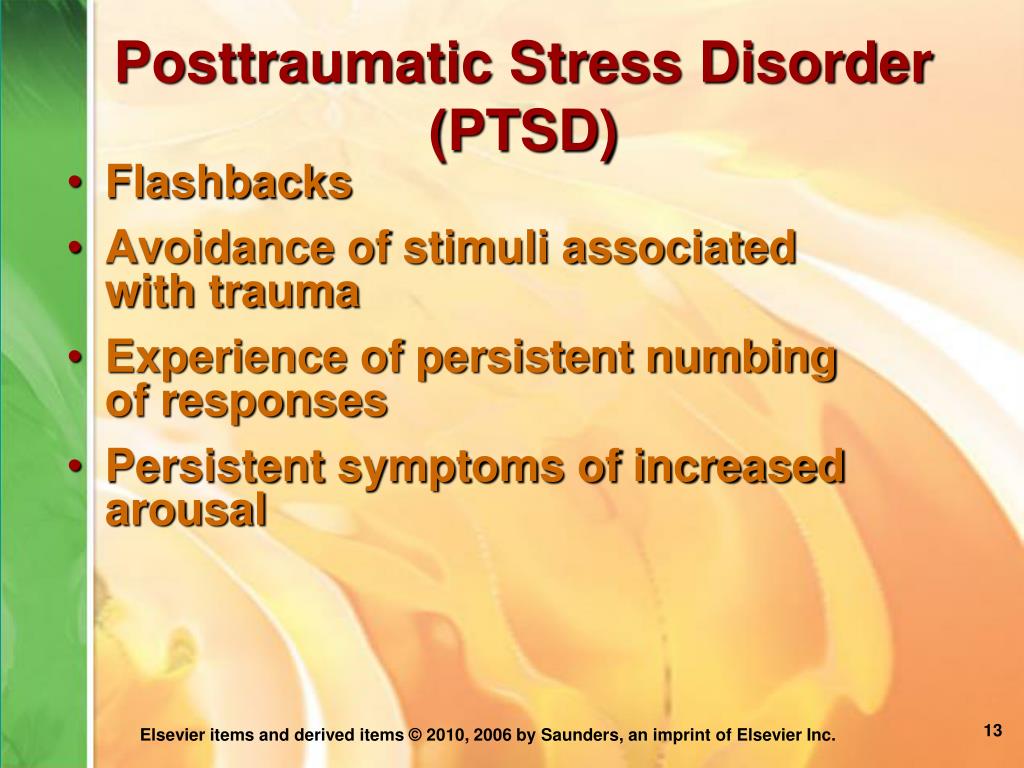 Posttraumatic Stress Disorder (PTSD)

• Flashbacks
• Avoidance of stimuli associated with trauma
• Experience of persistent numbing of responses
• Persistent symptoms of increased arousal

Elsevier items and derived items © 2010, 2006 by Saunders, an imprint of Elsevier Inc.

13